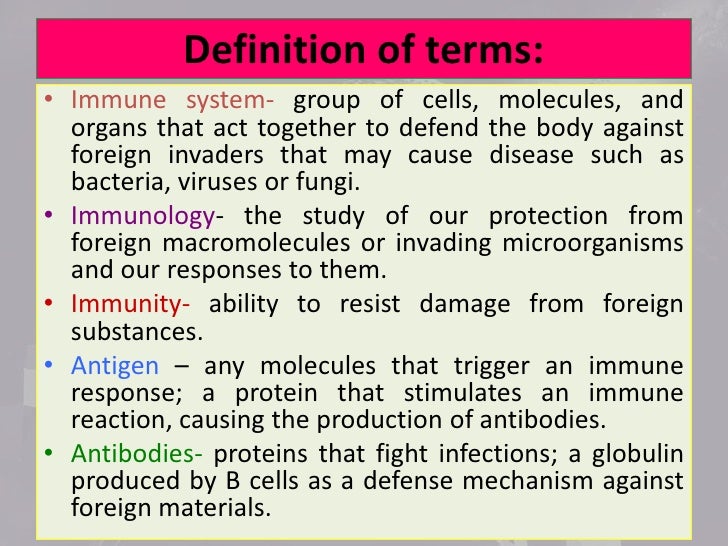 Definition of terms:

• Immune system- group of cells, molecules, and organs that act together to defend the body against foreign invaders that may cause disease such as bacteria, viruses or fungi.

• Immunology- the study of our protection from foreign macromolecules or invading microorganisms and our responses to them.

• Immunity- ability to resist damage from foreign substances.

• Antigen – any molecules that trigger an immune response; a protein that stimulates an immune reaction, causing the production of antibodies.

• Antibodies- proteins that fight infections; a globulin produced by B cells as a defense mechanism against foreign materials.